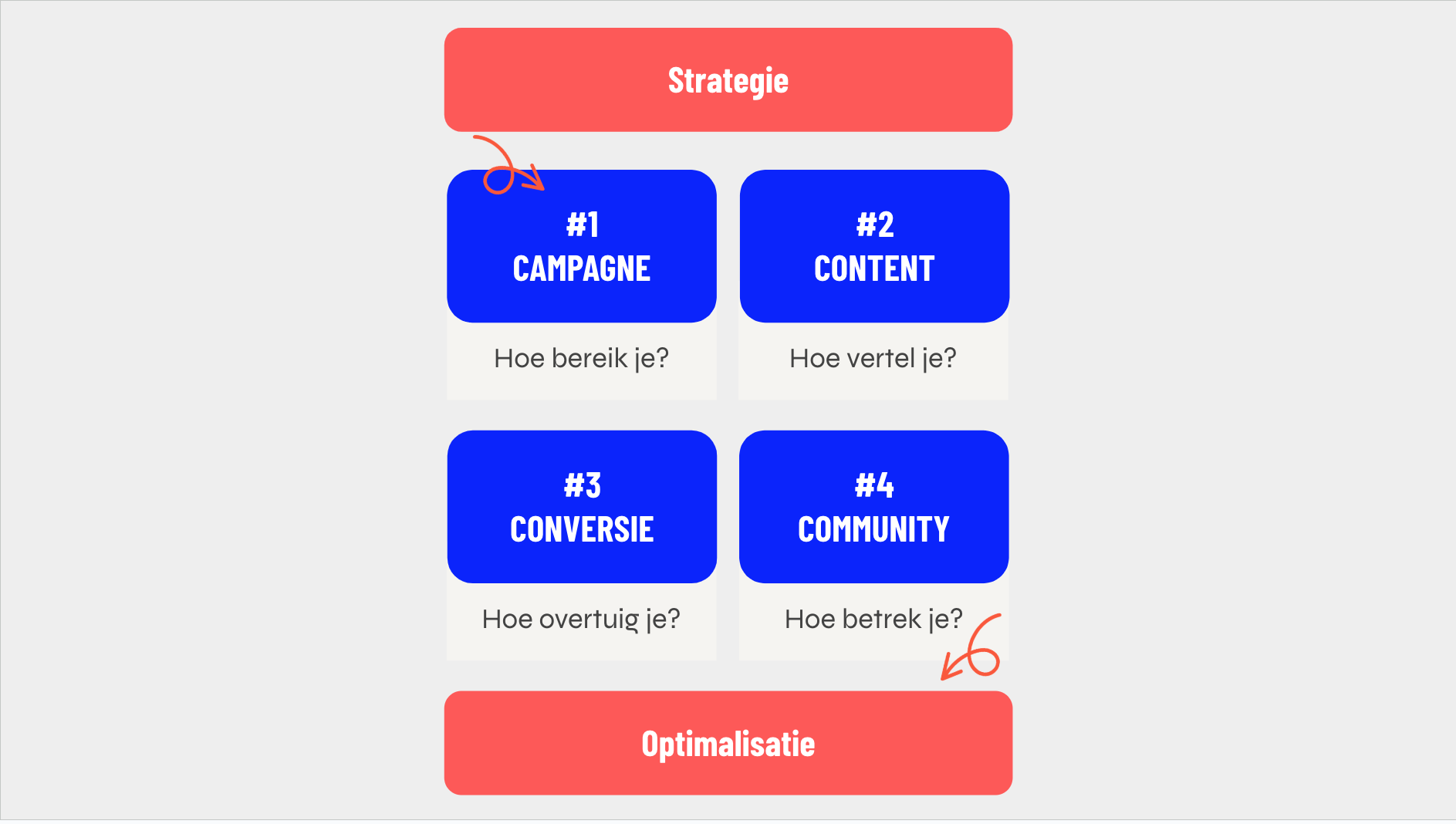 Strategie

#1
CAMPAGNE

Hoe bereik je?

#2
CONTENT

Hoe vertel je?

#3
CONVERSIE

Hoe overtuig je?

#4
COMMUNITY

Hoe betrek je?

Optimalisatie